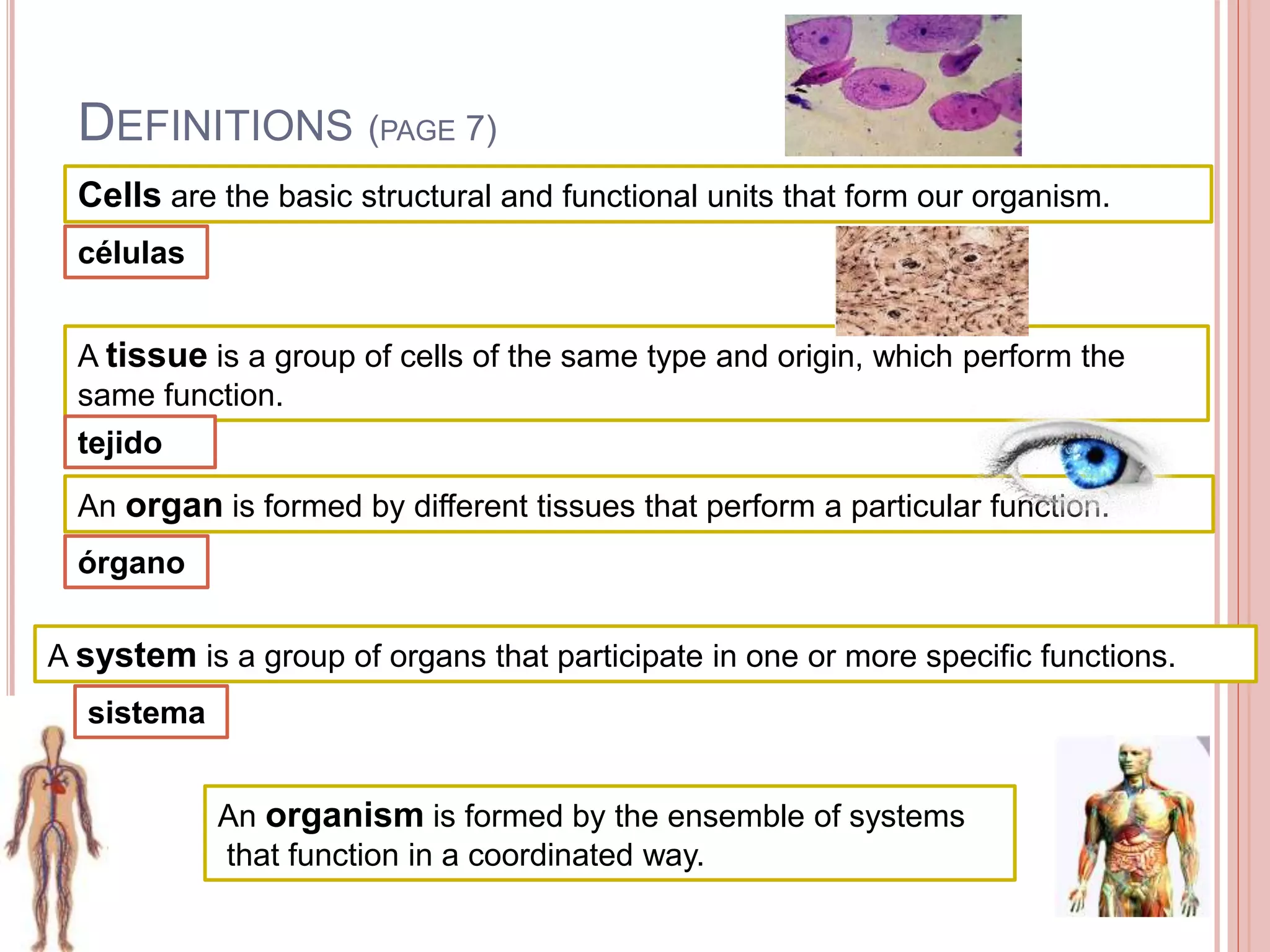 DEFINITIONS (PAGE 7)

Cells are the basic structural and functional units that form our organism.

células

A tissue is a group of cells of the same type and origin, which perform the same function.

tejido

An organ is formed by different tissues that perform a particular function.

órgano

A system is a group of organs that participate in one or more specific functions.

sistema

An organism is formed by the ensemble of systems that function in a coordinated way.